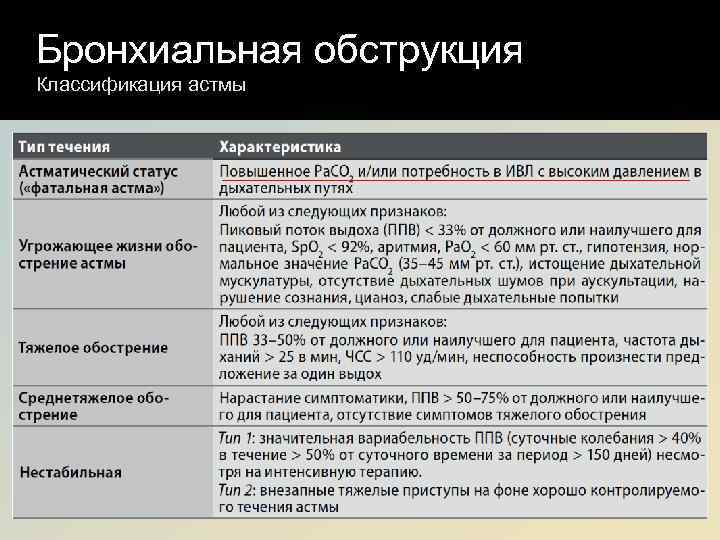 Бронхиальная обструкция
Классификация астмы

| Тип течения | Характеристика |
|---|---|
| Астматический статус («фатальная астма») | Повышенное $PaCO_2$ и/или потребность в ИВЛ с высоким давлением в дыхательных путях |
| Угрожающее жизни обострение астмы | Любой из следующих признаков: Пиковый поток выдоха (ППВ) < 33% от должного или наилучшего для пациента, $SpO_2$ < 92%, аритмия, $PaO_2$ < 60 мм рт. ст., гипотензия, нормальное значение $PaCO_2$ (35–45 мм рт. ст.), истощение дыхательной мускулатуры, отсутствие дыхательных шумов при аускультации, нарушение сознания, цианоз, слабые дыхательные попытки |
| Тяжелое обострение | Любой из следующих признаков: ППВ 33–50% от должного или наилучшего для пациента, частота дыханий > 25 в мин, ЧСС > 110 уд/мин, неспособность произнести предложение за один выдох |
| Среднетяжелое обострение | Нарастание симптоматики, ППВ > 50–75% от должного или наилучшего для пациента, отсутствие симптомов тяжелого обострения |
| Нестабильная | Тип 1: значительная вариабельность ППВ (суточные колебания > 40% в течение > 50% от суточного времени за период > 150 дней) несмотря на интенсивную терапию. Тип 2: внезапные тяжелые приступы на фоне хорошо контролируемого течения астмы |